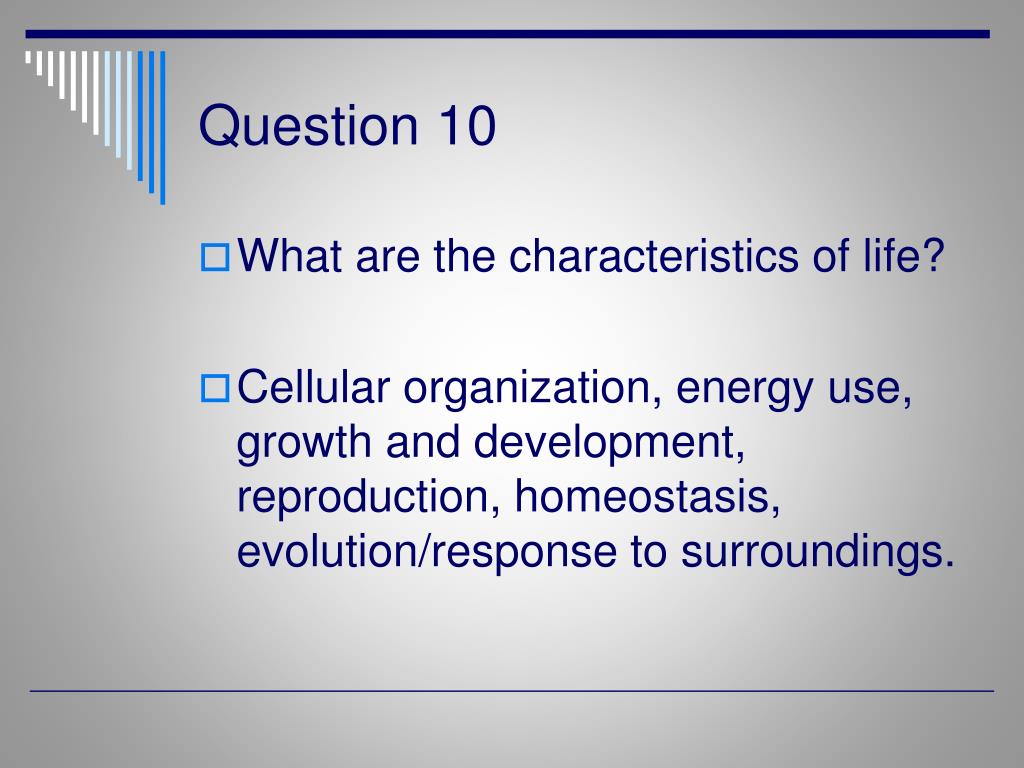 Question 10

What are the characteristics of life?

Cellular organization, energy use, growth and development, reproduction, homeostasis, evolution/response to surroundings.